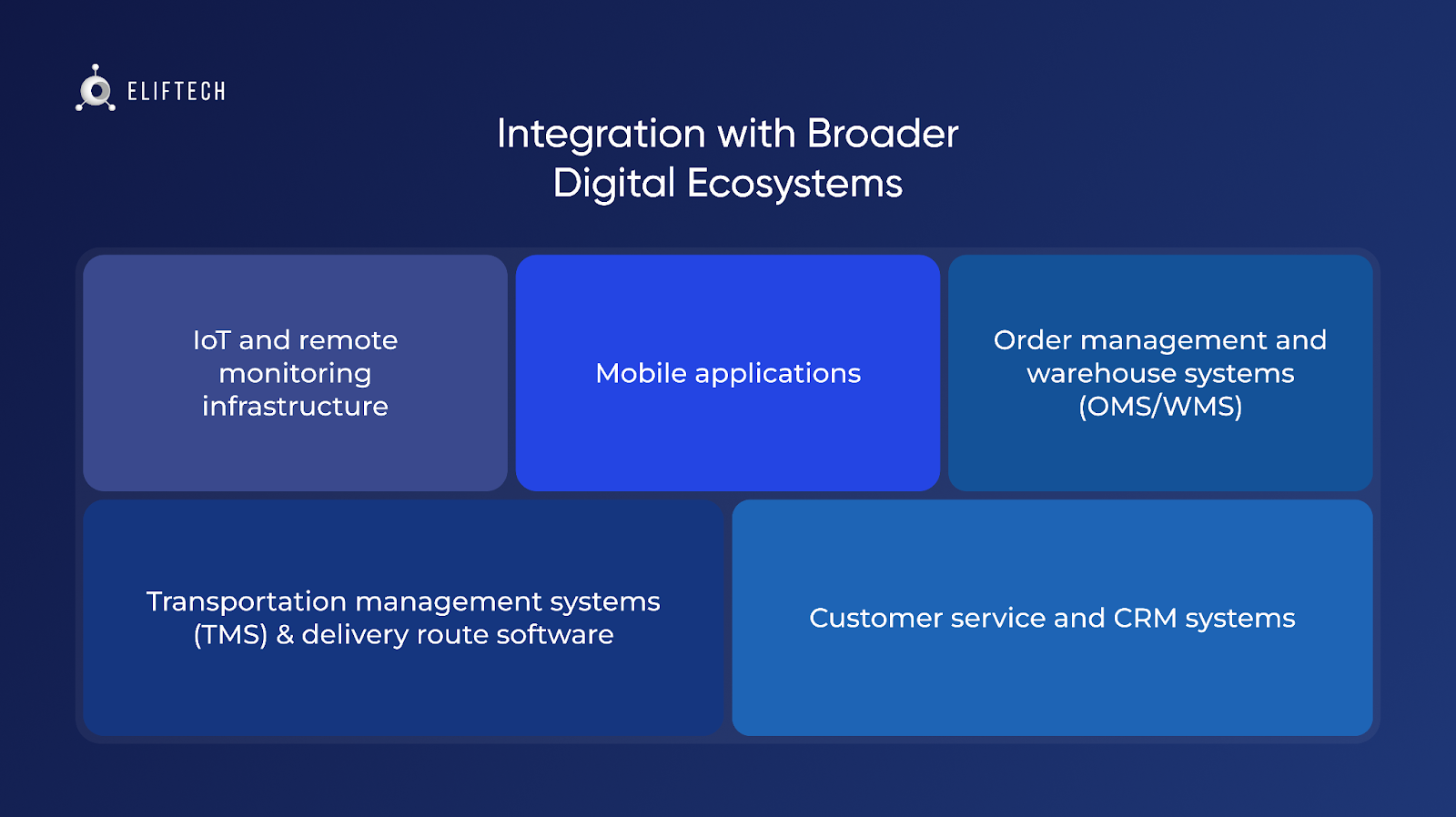 ELIFTECH

Integration with Broader Digital Ecosystems

IoT and remote monitoring infrastructure

Mobile applications

Order management and warehouse systems (OMS/WMS)

Transportation management systems (TMS) & delivery route software

Customer service and CRM systems